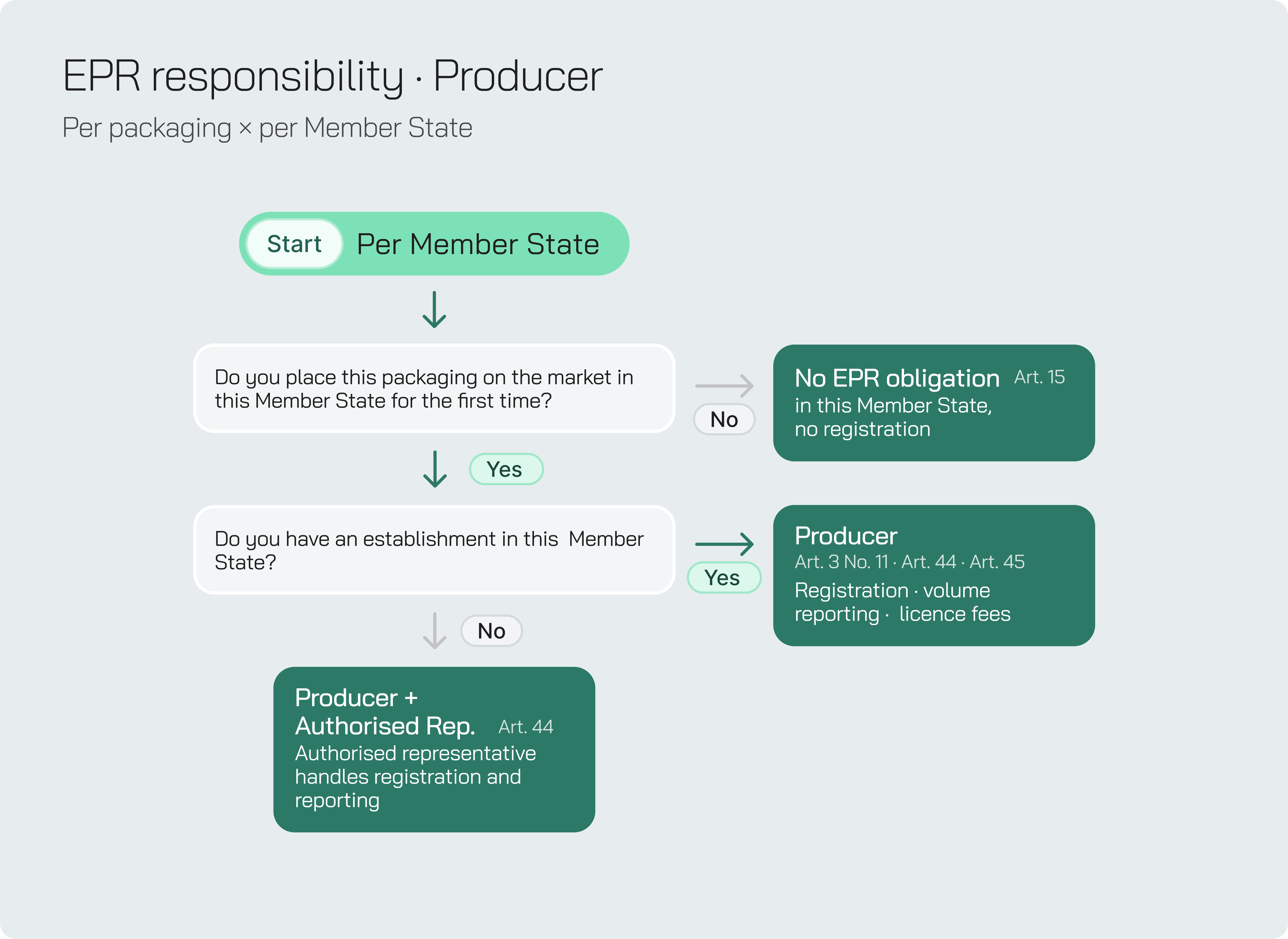 EPR responsibility · Producer

Per packaging × per Member State

Start Per Member State

Do you place this packaging on the market in this Member State for the first time?

No

No EPR obligation Art. 15
in this Member State, no registration

Yes

Do you have an establishment in this Member State?

Yes

Producer
Art. 3 No. 11 · Art. 44 · Art. 45
Registration · volume reporting · licence fees

No

Producer + Authorised Rep. Art. 44
Authorised representative handles registration and reporting